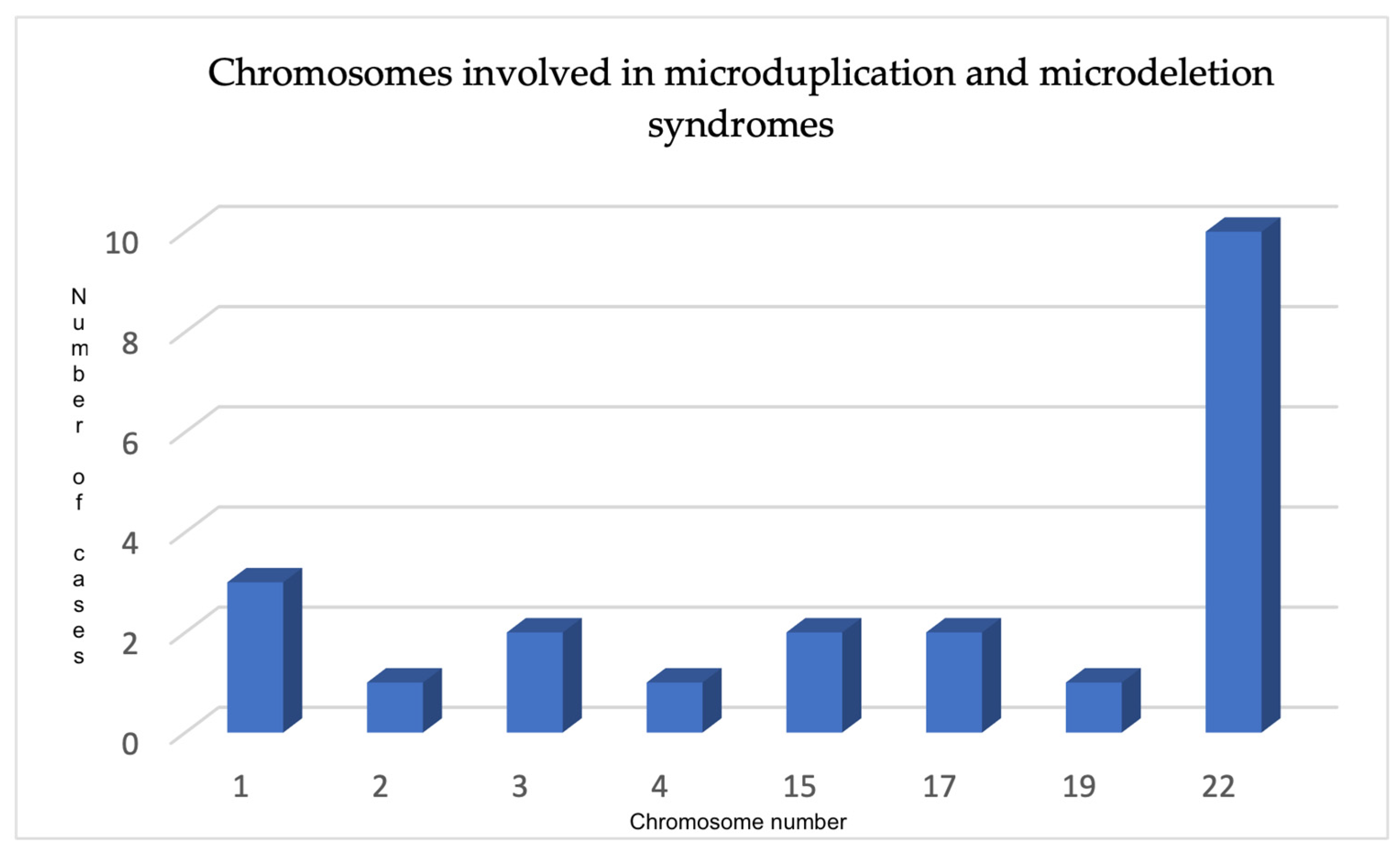 Chromosomes involved in microduplication and microdeletion syndromes

Number of cases

10
8
6
4
2
0

1 2 3 4 15 17 19 22

Chromosome number